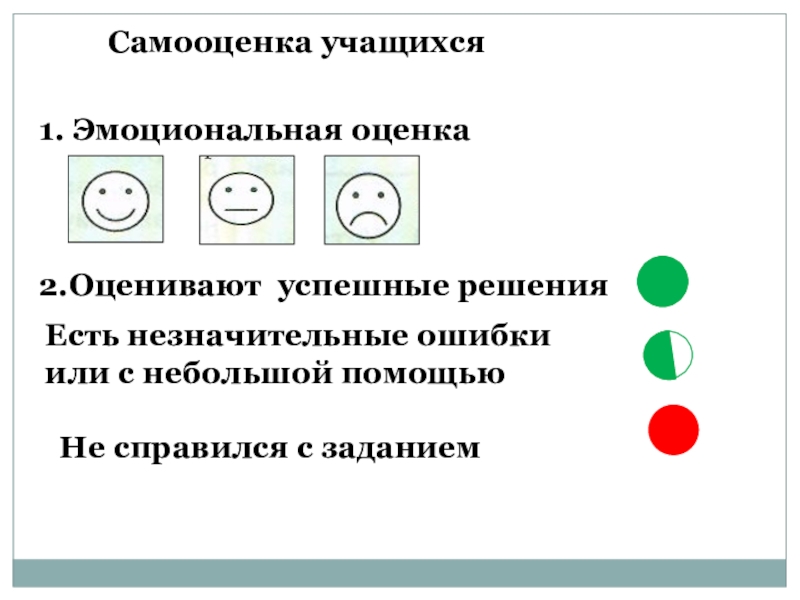 Самооценка учащихся

1. Эмоциональная оценка

2.Оценивают успешные решения

Есть незначительные ошибки или с небольшой помощью

Не справился с заданием